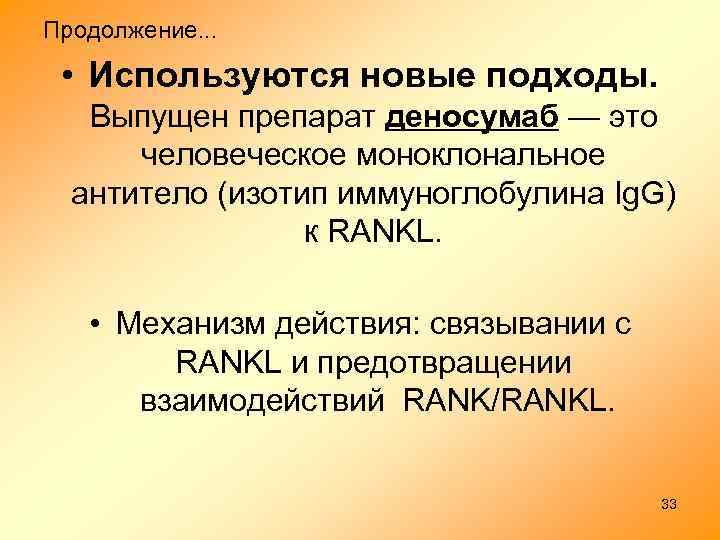 Продолжение...

• Используются новые подходы. Выпущен препарат деносумаб — это человеческое моноклональное антитело (изотип иммуноглобулина IgG) к RANKL.

• Механизм действия: связывании с RANKL и предотвращении взаимодействий RANK/RANKL.

33